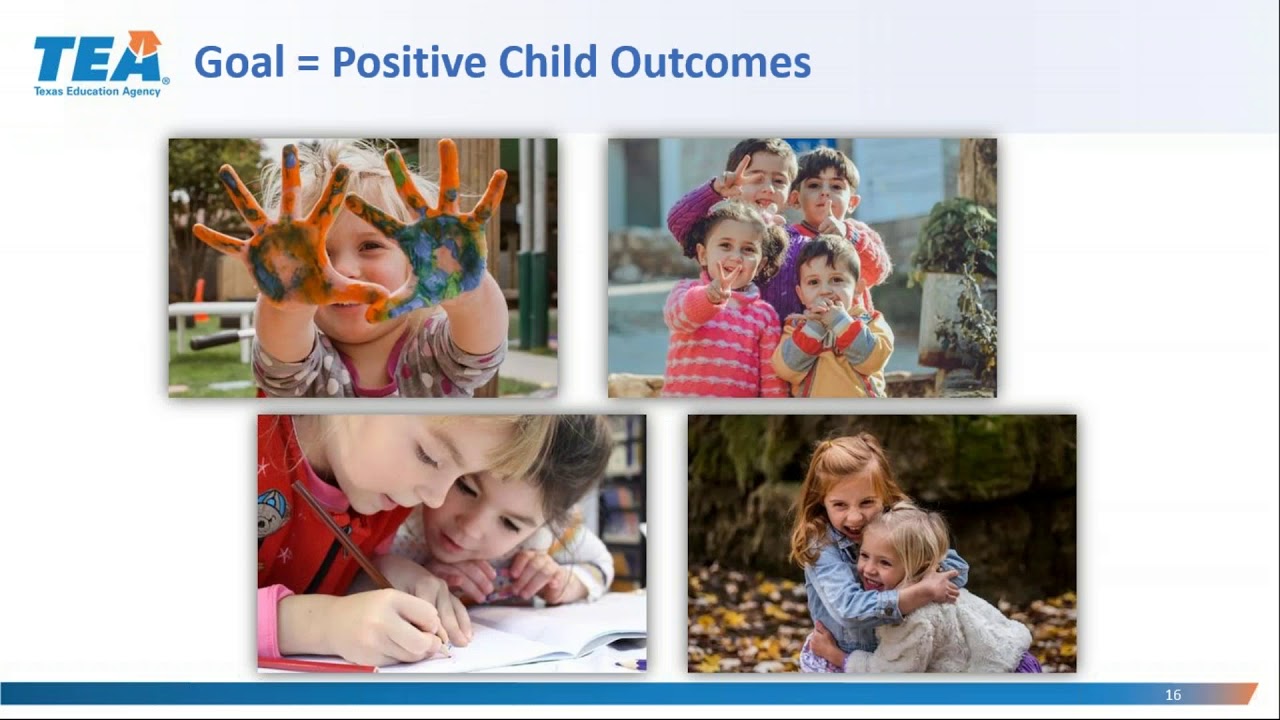 TEA®
Texas Education Agency

Goal = Positive Child Outcomes

16